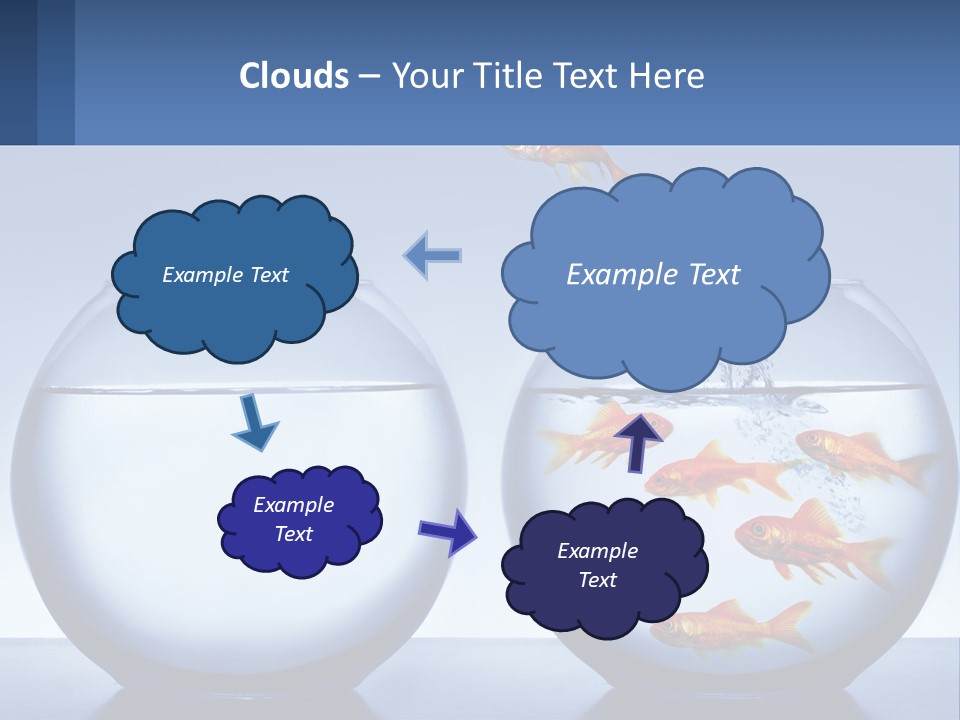 Clouds – Your Title Text Here

Example Text

Example Text

Example Text

Example Text